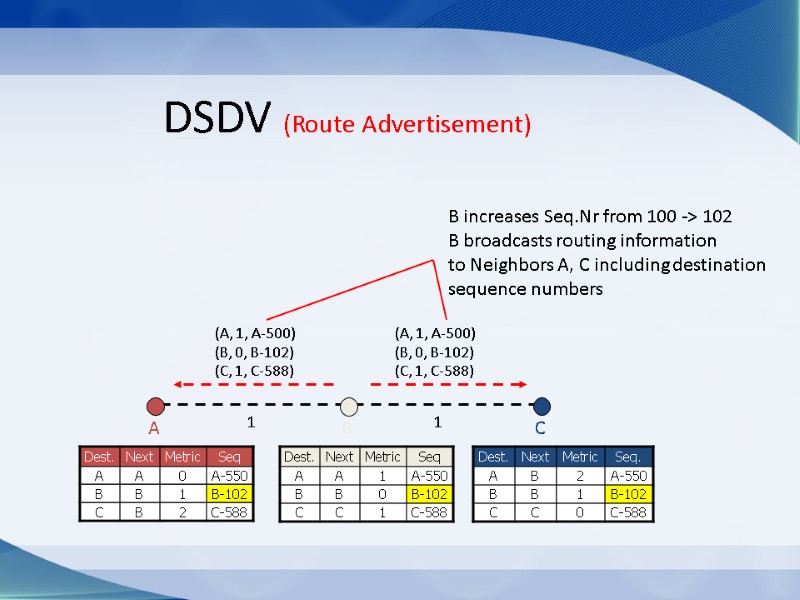 DSDV (Route Advertisement)

B increases Seq.Nr from 100 -> 102
B broadcasts routing information
to Neighbors A, C including destination
sequence numbers

(A, 1, A-500)
(B, 0, B-102)
(C, 1, C-588)

(A, 1, A-500)
(B, 0, B-102)
(C, 1, C-588)

A
1
B
1
C

| Dest. | Next | Metric | Seq |
|---|---|---|---|
| A | A | 0 | A-550 |
| B | B | 1 | B-102 |
| C | B | 2 | C-588 |

| Dest. | Next | Metric | Seq |
|---|---|---|---|
| A | A | 1 | A-550 |
| B | B | 0 | B-102 |
| C | C | 1 | C-588 |

| Dest. | Next | Metric | Seq. |
|---|---|---|---|
| A | B | 2 | A-550 |
| B | B | 1 | B-102 |
| C | C | 0 | C-588 |